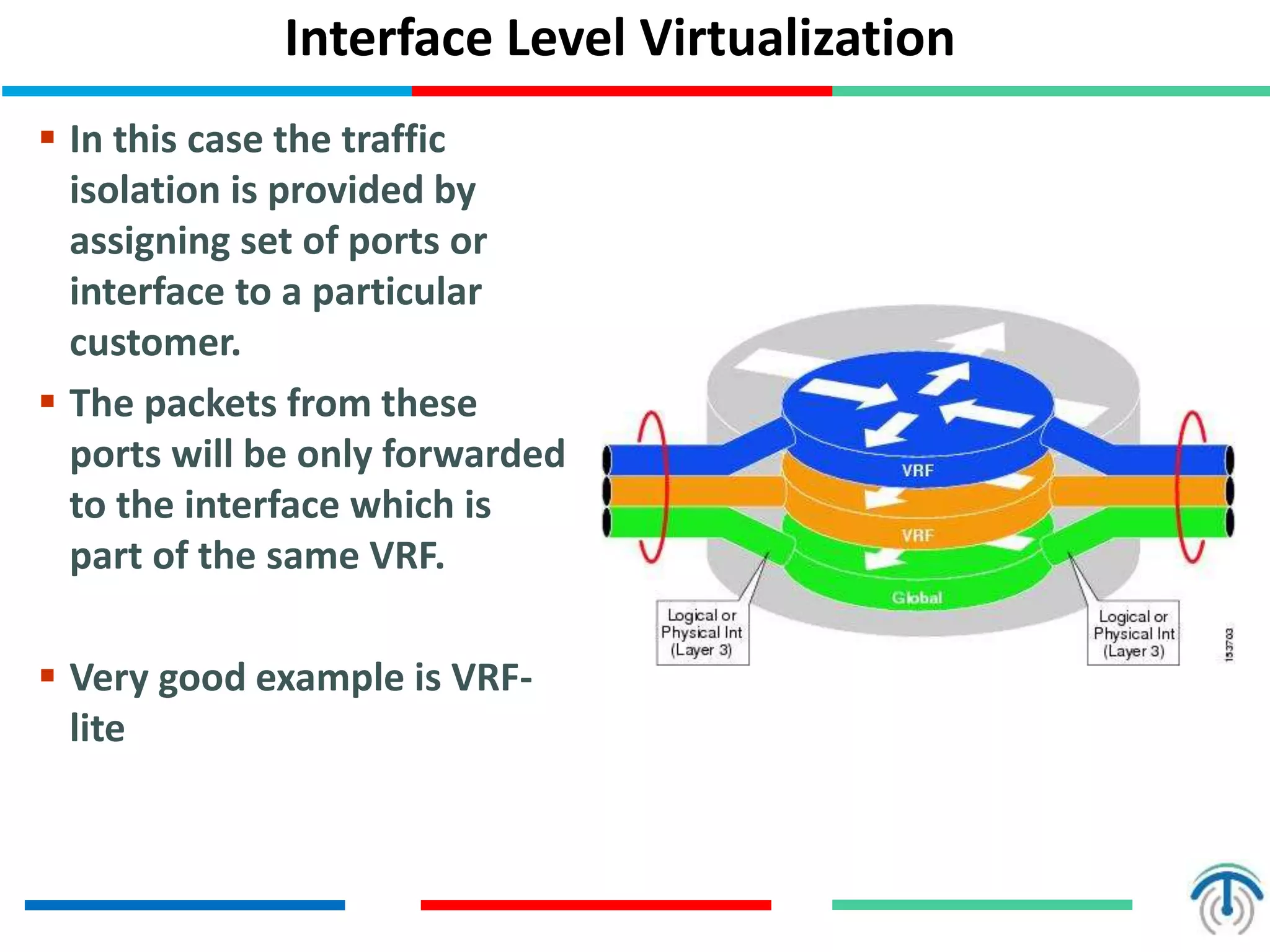 Interface Level Virtualization

▪ In this case the traffic isolation is provided by assigning set of ports or interface to a particular customer.

▪ The packets from these ports will be only forwarded to the interface which is part of the same VRF.

▪ Very good example is VRF-lite

VRF

VRF

Global

Logical or Physical Int (Layer 3)

Logical or Physical Int (Layer 3)

153703